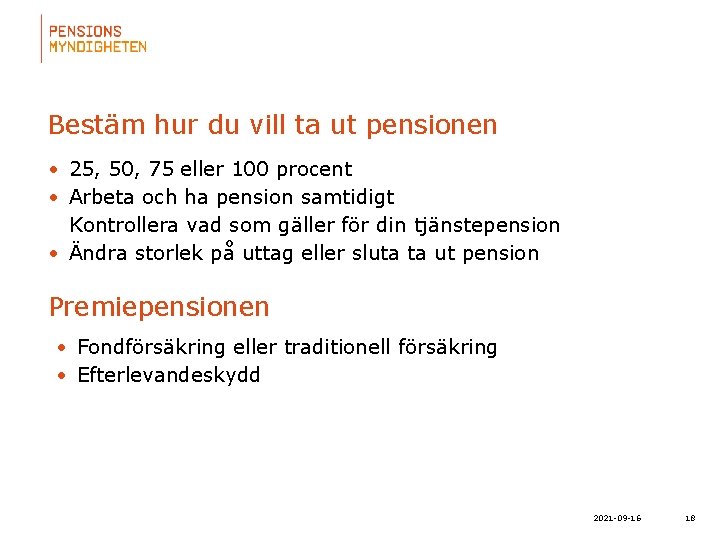 PENSIONS
MYNDIGHETEN

Bestäm hur du vill ta ut pensionen

• 25, 50, 75 eller 100 procent
• Arbeta och ha pension samtidigt
Kontrollera vad som gäller för din tjänstepension
• Ändra storlek på uttag eller sluta ta ut pension

Premiepensionen

• Fondförsäkring eller traditionell försäkring
• Efterlevandeskydd

2021-09-16

18